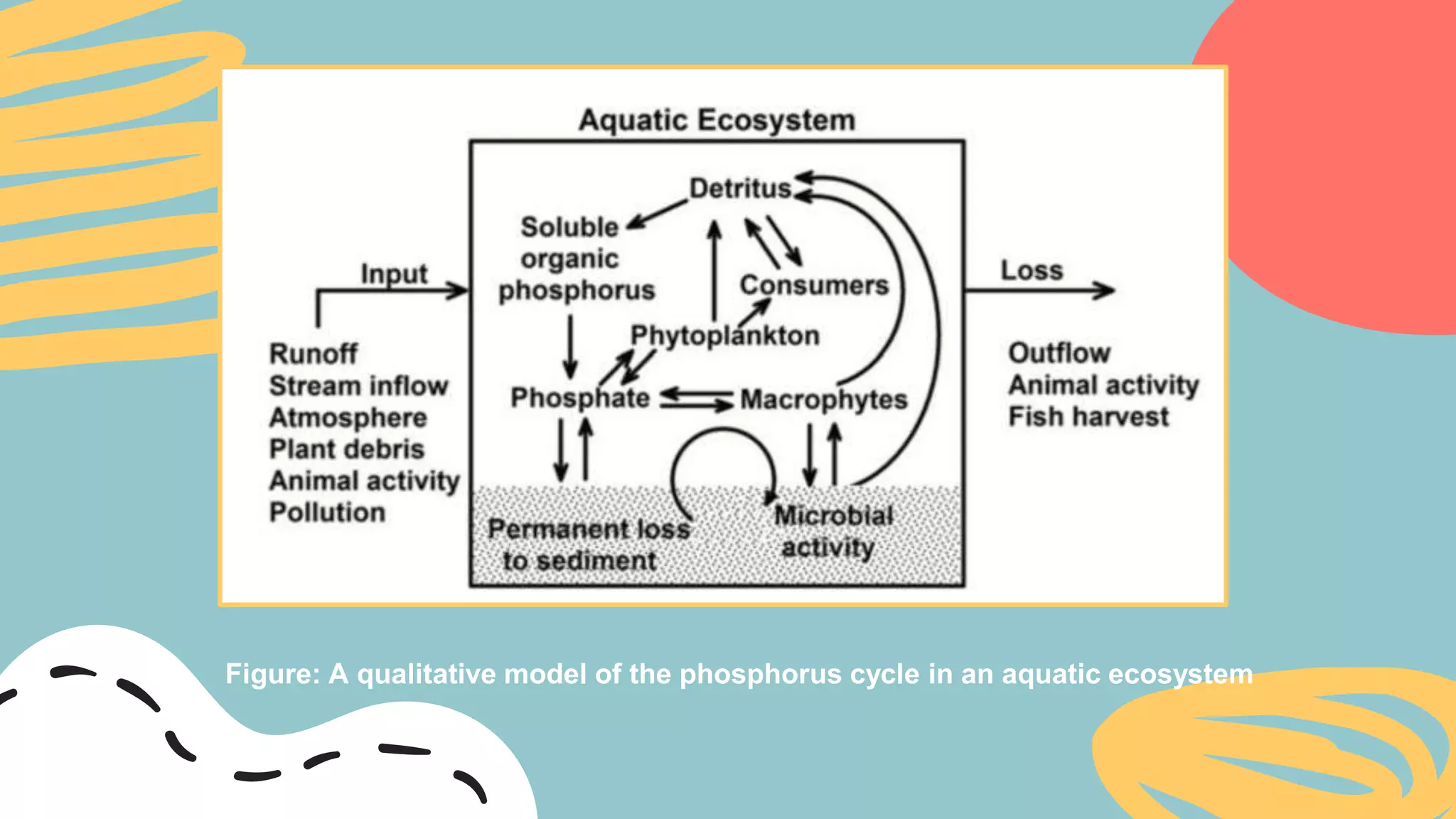 Aquatic Ecosystem

Input

Runoff
Stream inflow
Atmosphere
Plant debris
Animal activity
Pollution

Detritus

Soluble organic phosphorus

Consumers

Phytoplankton

Phosphate

Macrophytes

Permanent loss to sediment

Microbial activity

Loss

Outflow
Animal activity
Fish harvest

Figure: A qualitative model of the phosphorus cycle in an aquatic ecosystem